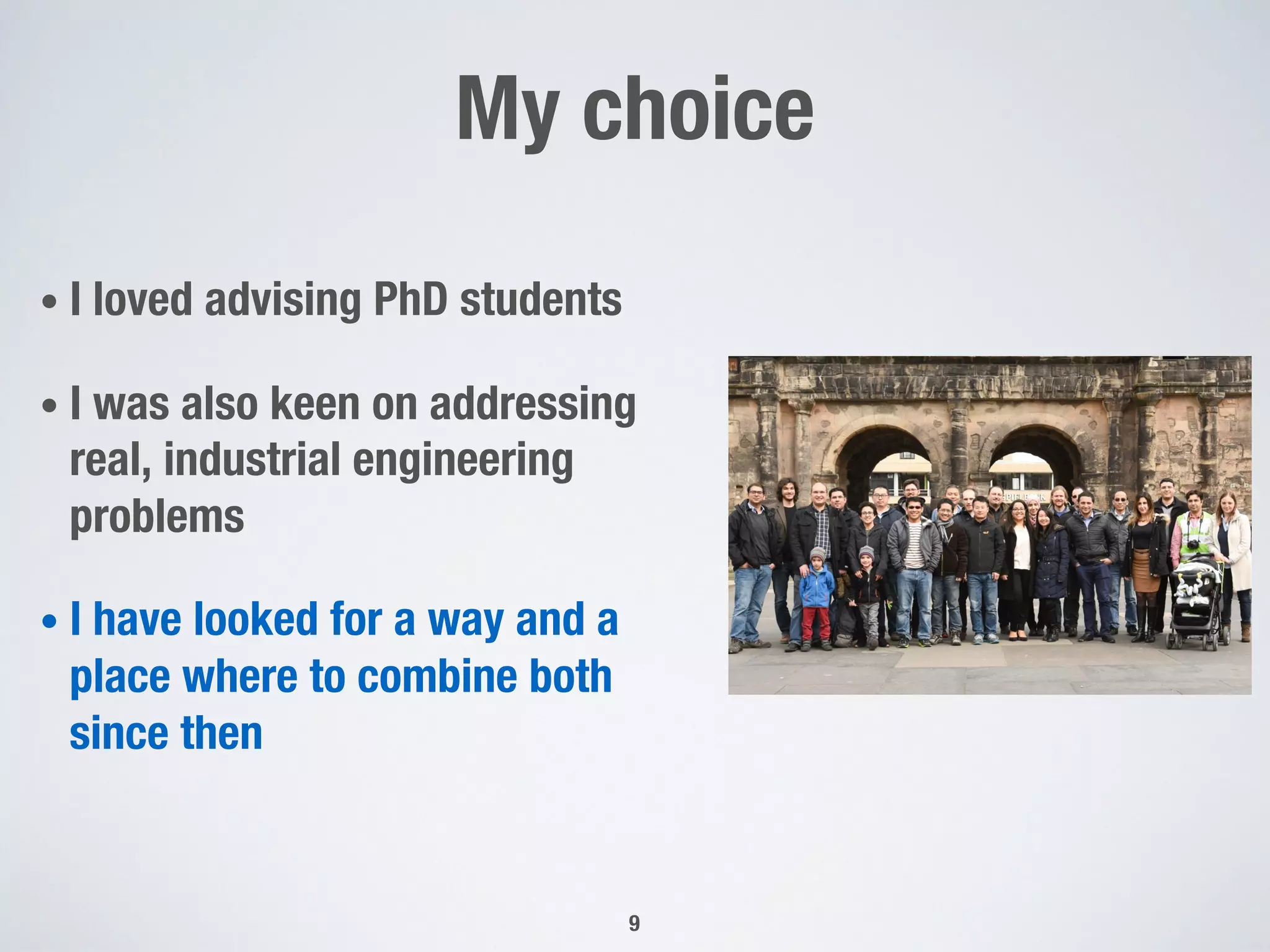 My choice

• I loved advising PhD students

• I was also keen on addressing real, industrial engineering problems

• I have looked for a way and a place where to combine both since then

9